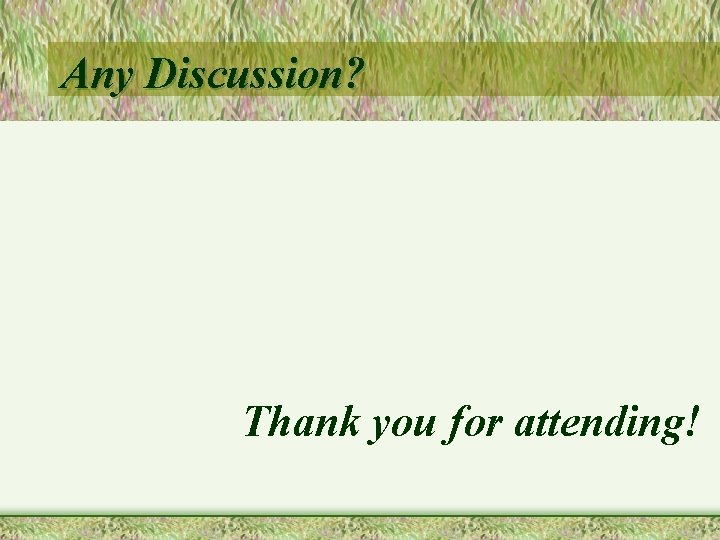 Any Discussion?

Thank you for attending!